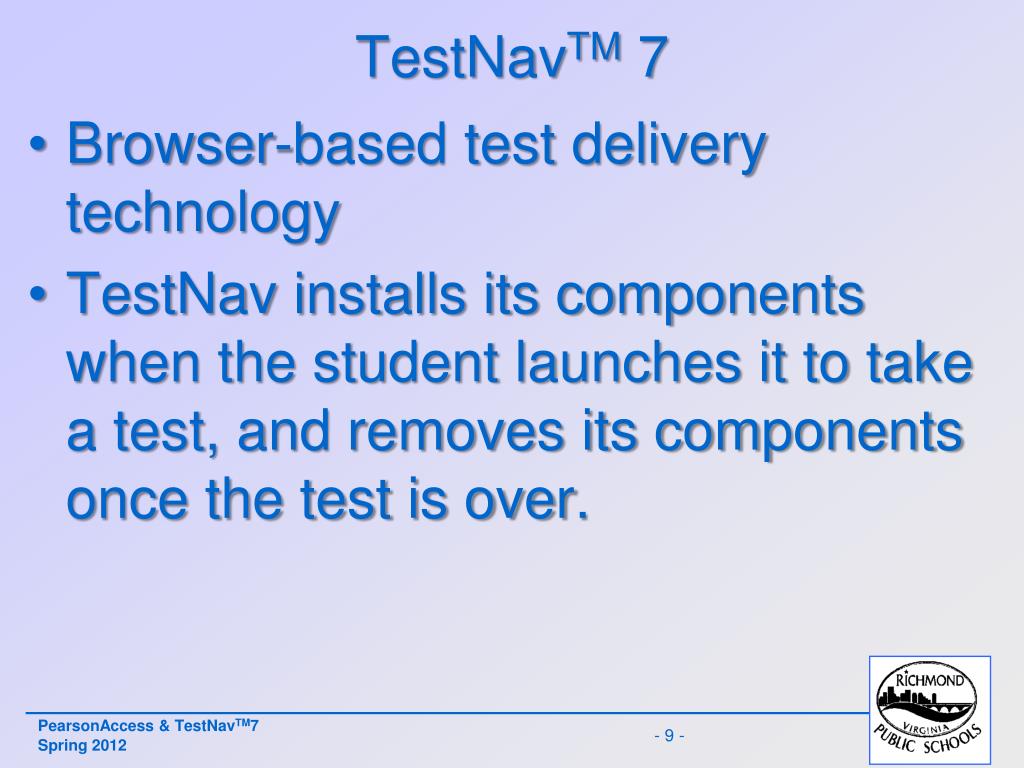 TestNav$^{TM}$ 7

• Browser-based test delivery technology

• TestNav installs its components when the student launches it to take a test, and removes its components once the test is over.

PearsonAccess & TestNav$^{TM}$7
Spring 2012

- 9 -

RICHMOND
VIRGINIA
PUBLIC SCHOOLS